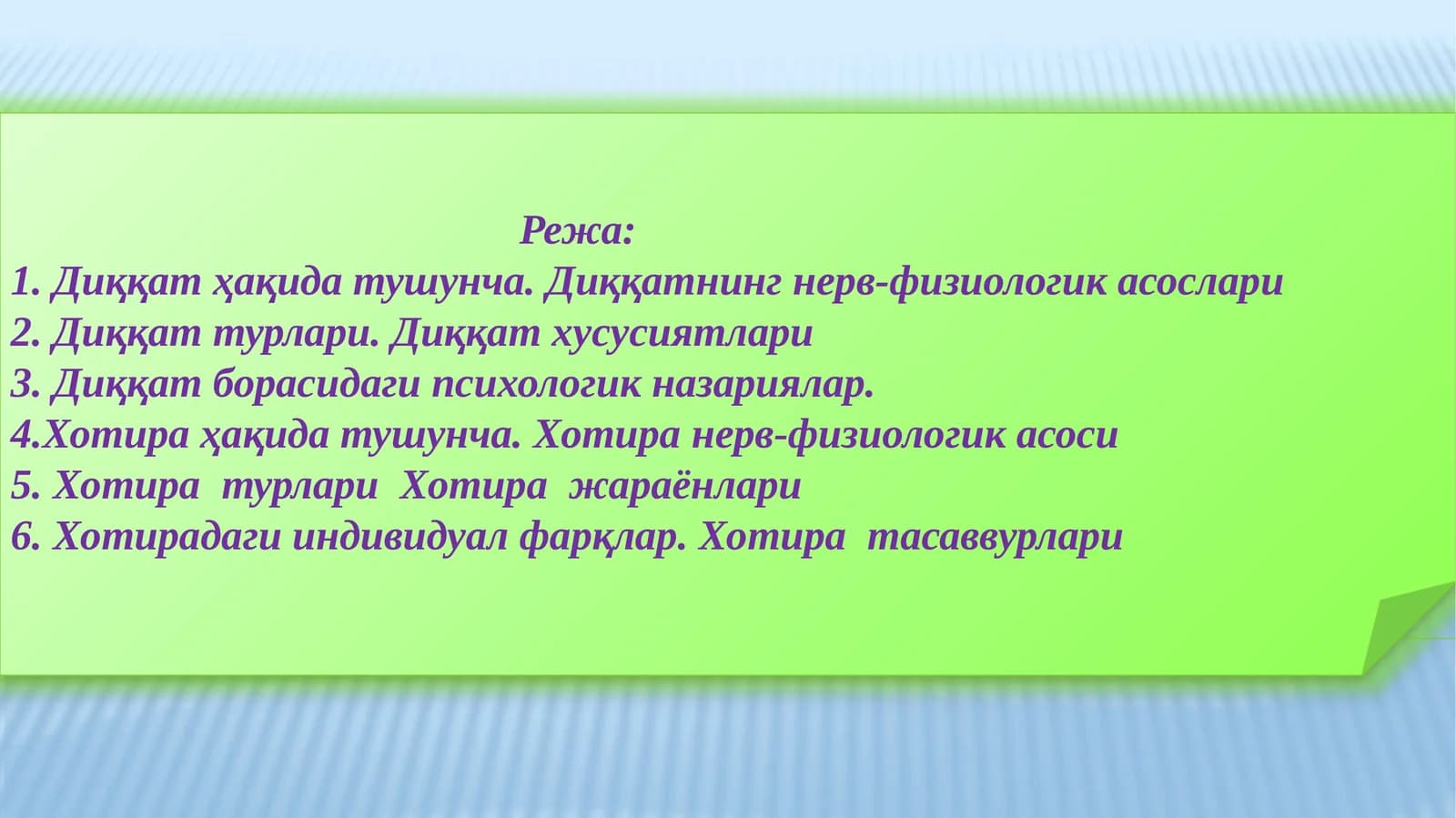 Режа:
1. Диққат ҳақида тушунча. Диққатнинг нерв-физиологик асослари
2. Диққат турлари. Диққат хусусиятлари
3. Диққат борасидаги психологик назариялар.
4.Хотира ҳақида тушунча. Хотира нерв-физиологик асоси
5. Хотира турлари Хотира жараёнлари
6. Хотирадаги индивидуал фарқлар. Хотира тасаввурлари